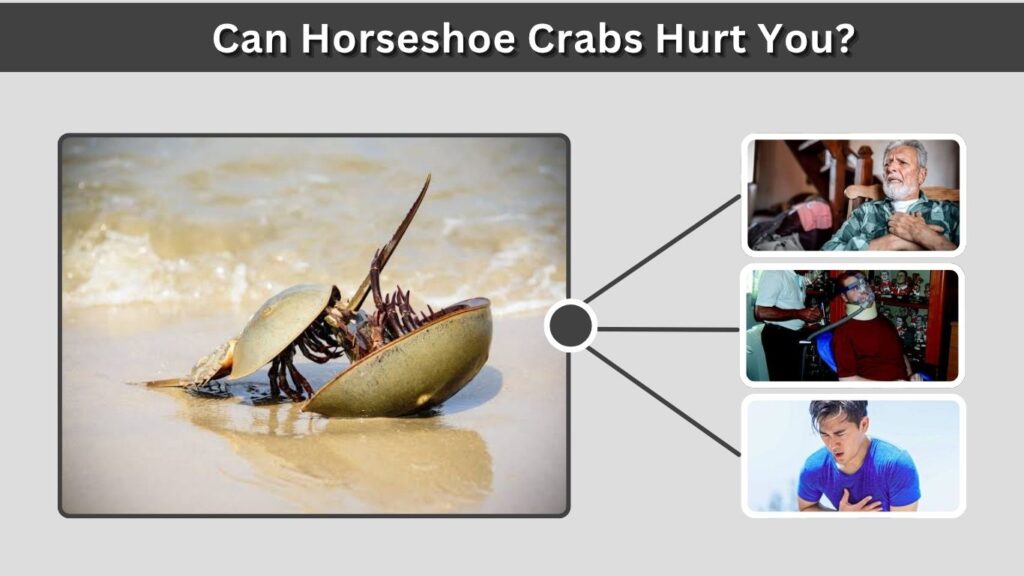 Can Horseshoe Crabs Hurt You?